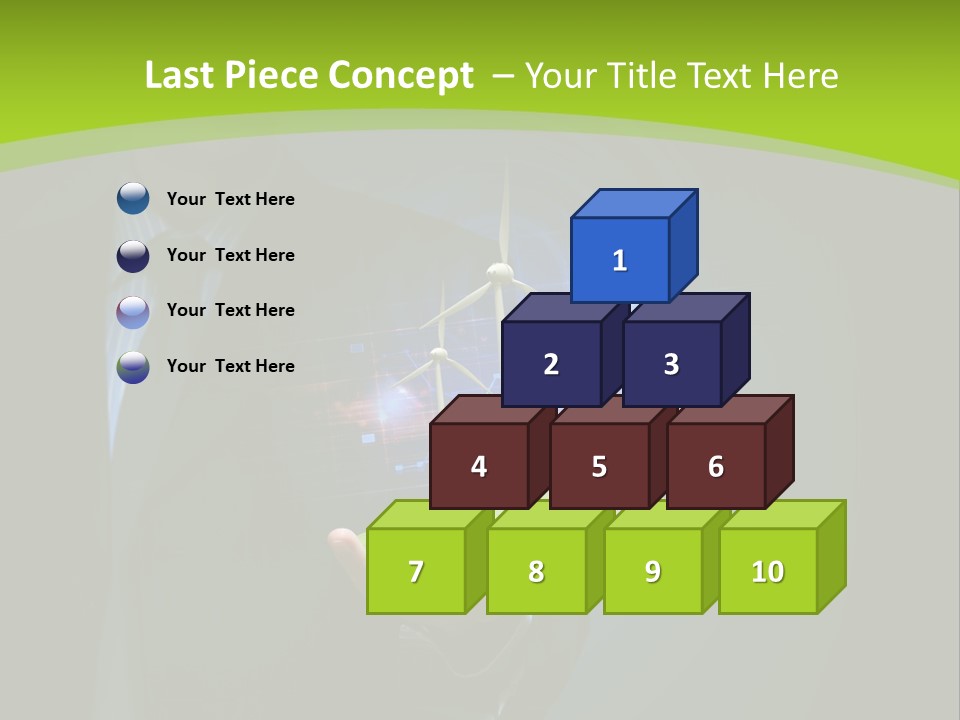 Last Piece Concept – Your Title Text Here

Your Text Here

Your Text Here

Your Text Here

Your Text Here

1

2 3

4 5 6

7 8 9 10